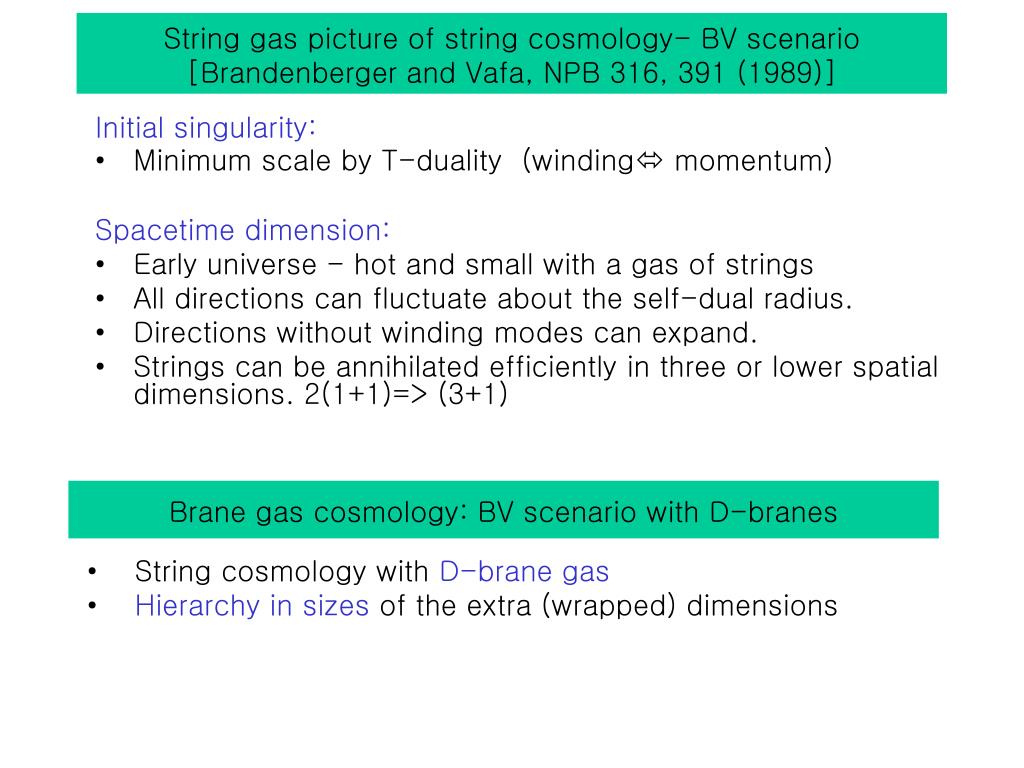 String gas picture of string cosmology- BV scenario
[Brandenberger and Vafa, NPB 316, 391 (1989)]

Initial singularity:
• Minimum scale by T-duality (winding⇔ momentum)

Spacetime dimension:
• Early universe - hot and small with a gas of strings
• All directions can fluctuate about the self-dual radius.
• Directions without winding modes can expand.
• Strings can be annihilated efficiently in three or lower spatial dimensions. 2(1+1)=> (3+1)

Brane gas cosmology: BV scenario with D-branes

• String cosmology with D-brane gas
• Hierarchy in sizes of the extra (wrapped) dimensions